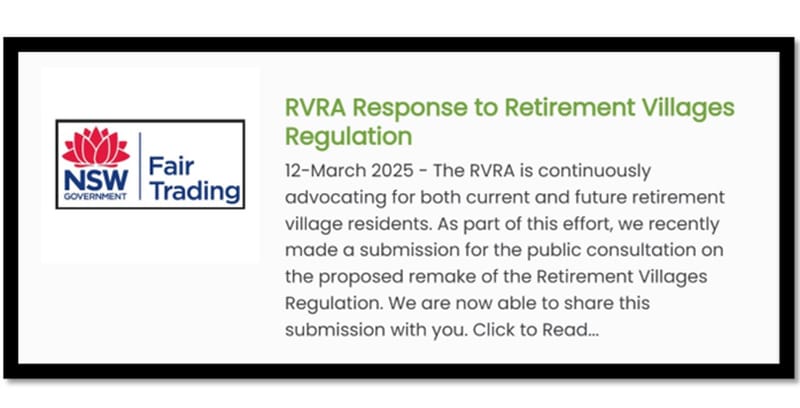 NSW
GOVERNMENT
Fair
Trading

RVRA Response to Retirement Villages Regulation

12-March 2025 - The RVRA is continuously advocating for both current and future retirement village residents. As part of this effort, we recently made a submission for the public consultation on the proposed remake of the Retirement Villages Regulation. We are now able to share this submission with you. Click to Read...